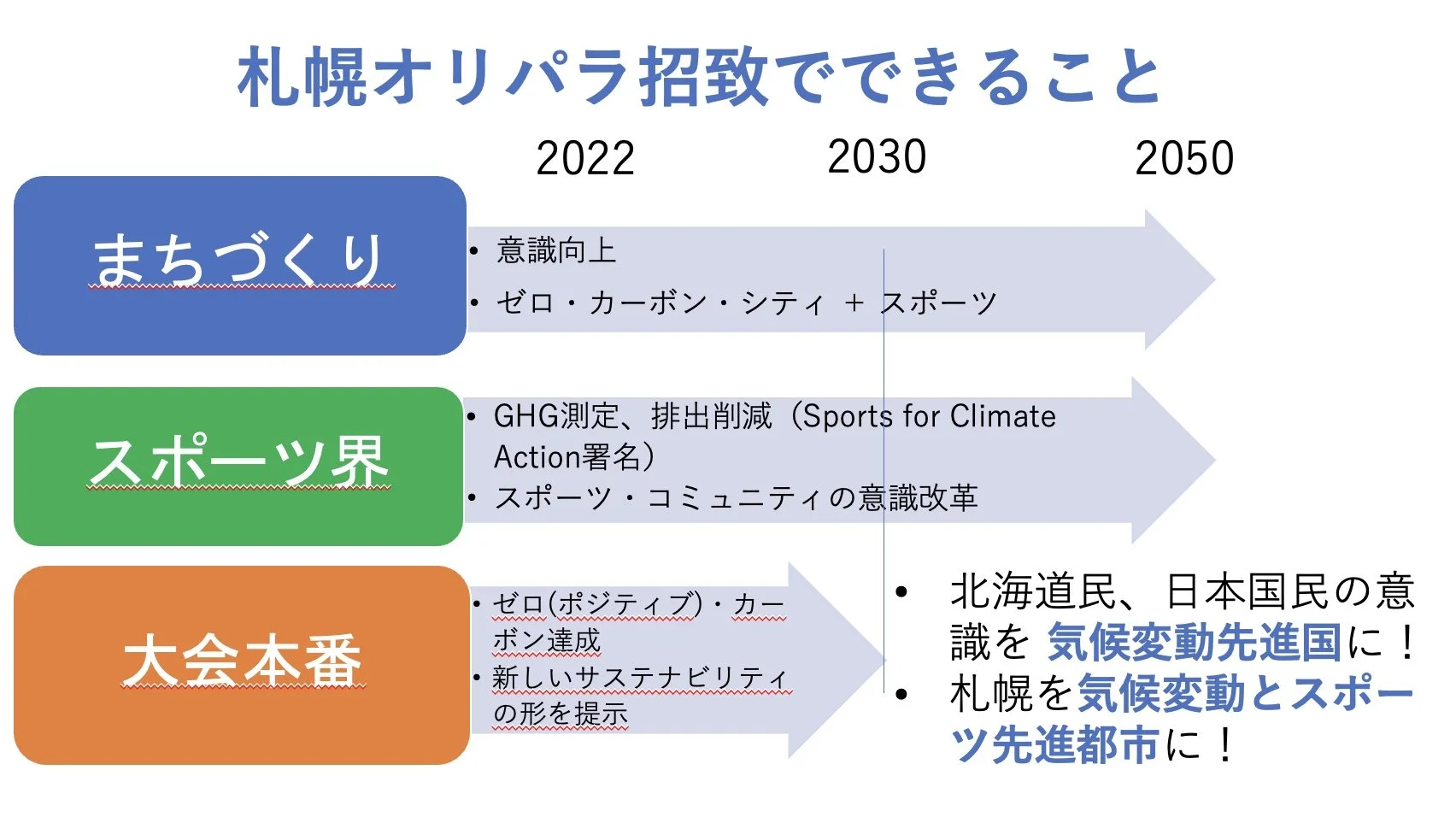 札幌オリパラ招致でできること

2022 2030 2050

まちづくり

• 意識向上
• ゼロ・カーボン・シティ ＋ スポーツ

スポーツ界

• GHG測定、排出削減（Sports for Climate Action署名）
• スポーツ・コミュニティの意識改革

大会本番

• ゼロ(ポジティブ)・カーボン達成
• 新しいサステナビリティの形を提示

• 北海道民、日本国民の意識を 気候変動先進国に！
• 札幌を気候変動とスポーツ先進都市に！